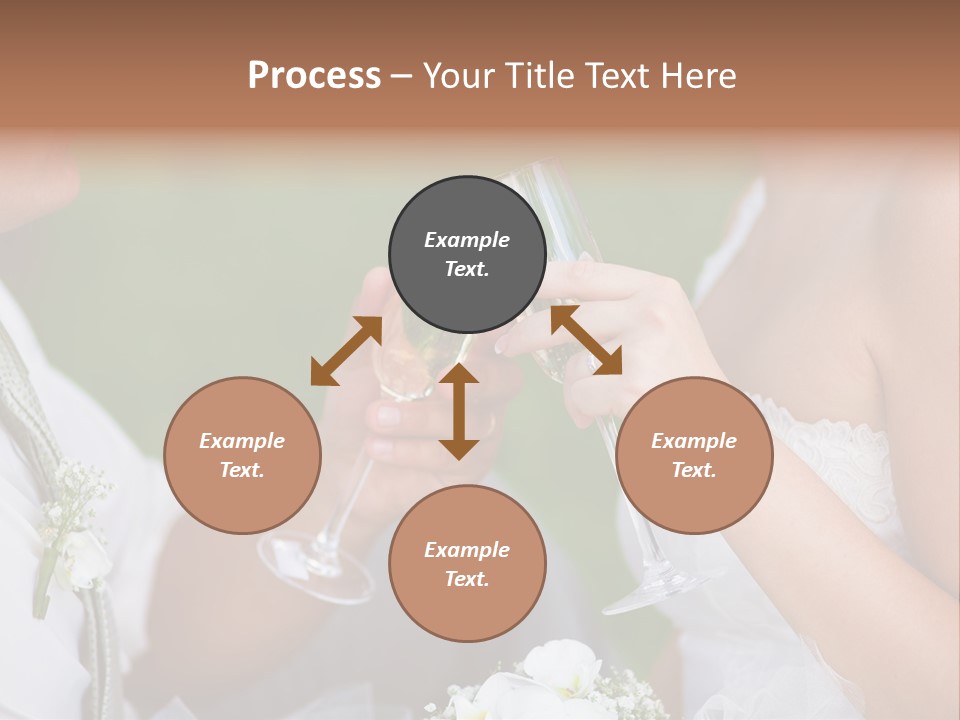 Process – Your Title Text Here

Example Text.

Example Text.

Example Text.

Example Text.